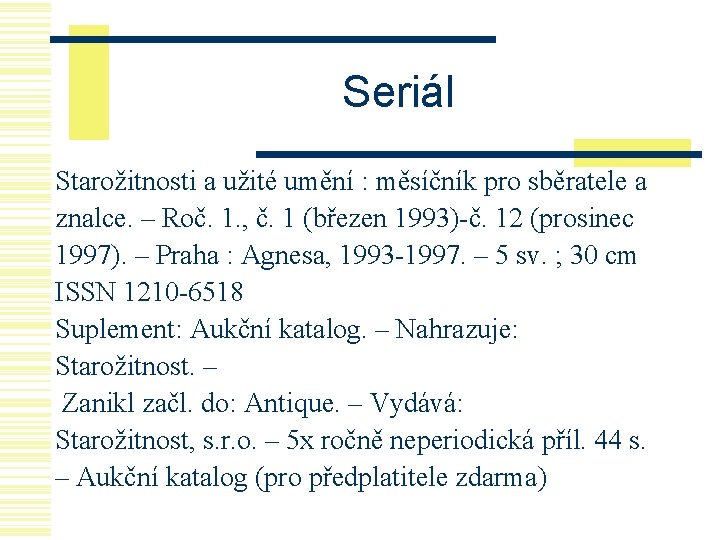 Seriál

Starožitnosti a užité umění : měsíčník pro sběratele a znalce. – Roč. 1., č. 1 (březen 1993)-č. 12 (prosinec 1997). – Praha : Agnesa, 1993-1997. – 5 sv. ; 30 cm
ISSN 1210-6518
Suplement: Aukční katalog. – Nahrazuje: Starožitnost. –
Zanikl začl. do: Antique. – Vydává: Starožitnost, s.r.o. – 5x ročně neperiodická příl. 44 s. – Aukční katalog (pro předplatitele zdarma)